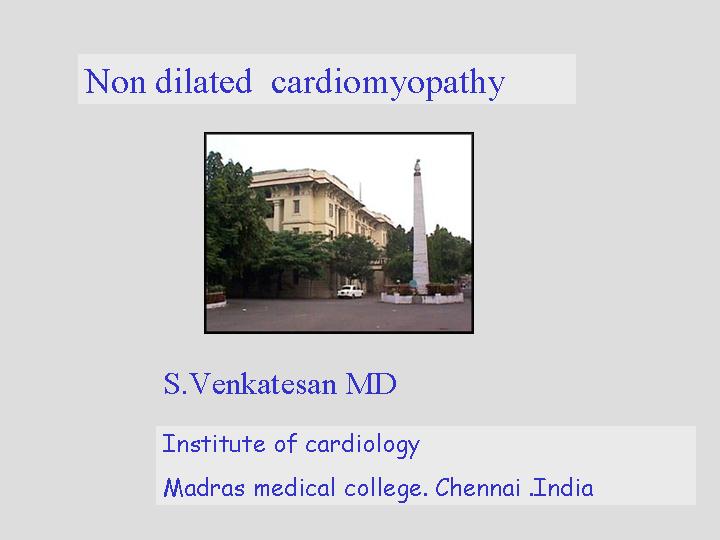 Non dilated cardiomyopathy

S.Venkatesan MD

Institute of cardiology

Madras medical college. Chennai .India